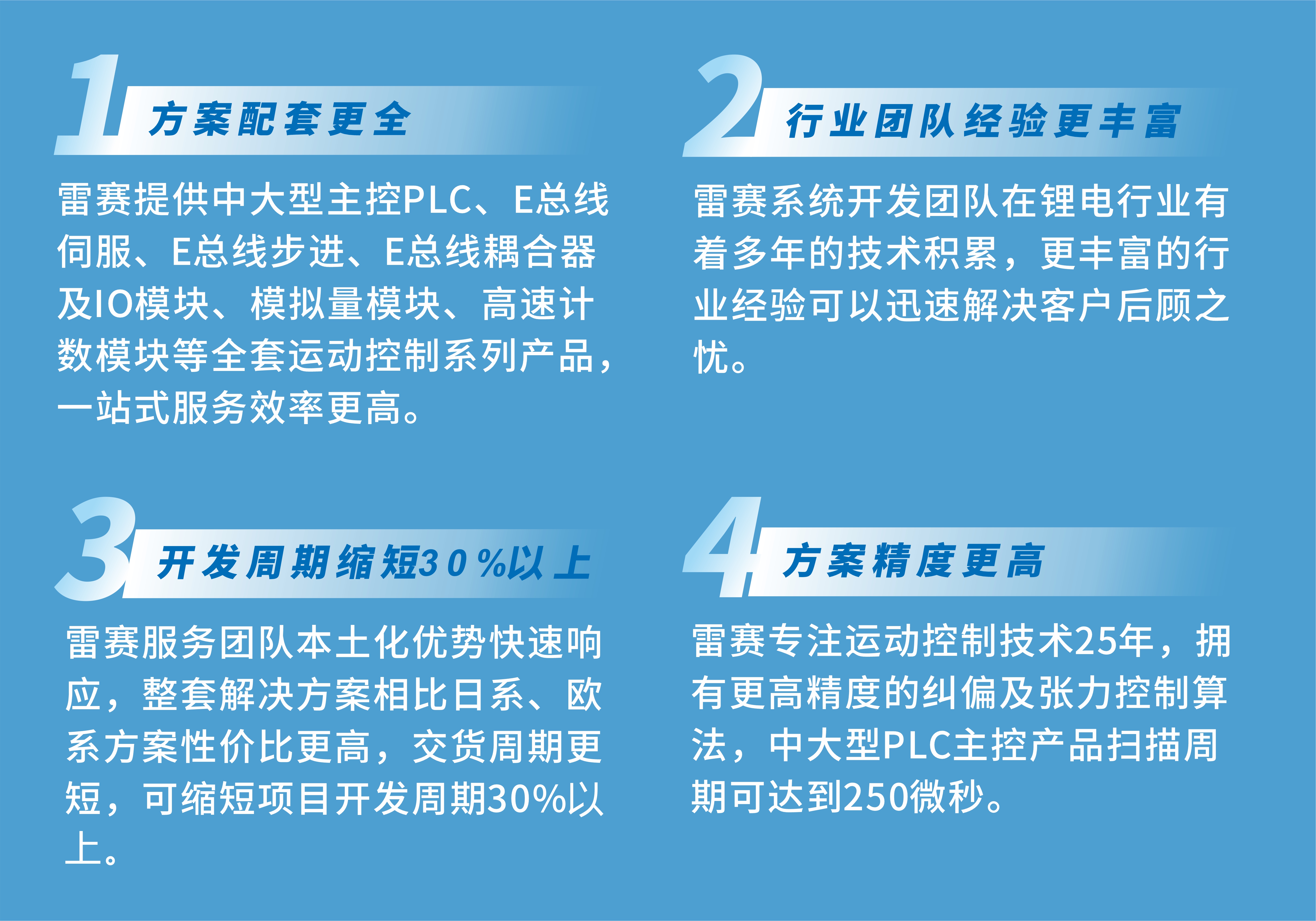 1 方案配套更全

雷赛提供中大型主控PLC、E总线伺服、E总线步进、E总线耦合器及IO模块、模拟量模块、高速计数模块等全套运动控制系列产品，一站式服务效率更高。

2 行业团队经验更丰富

雷赛系统开发团队在锂电行业有着多年的技术积累，更丰富的行业经验可以迅速解决客户后顾之忧。

3 开发周期缩短30%以上

雷赛服务团队本土化优势快速响应，整套解决方案相比日系、欧系方案性价比更高，交货周期更短，可缩短项目开发周期30%以上。

4 方案精度更高

雷赛专注运动控制技术25年，拥有更高精度的纠偏及张力控制算法，中大型PLC主控产品扫描周期可达到250微秒。